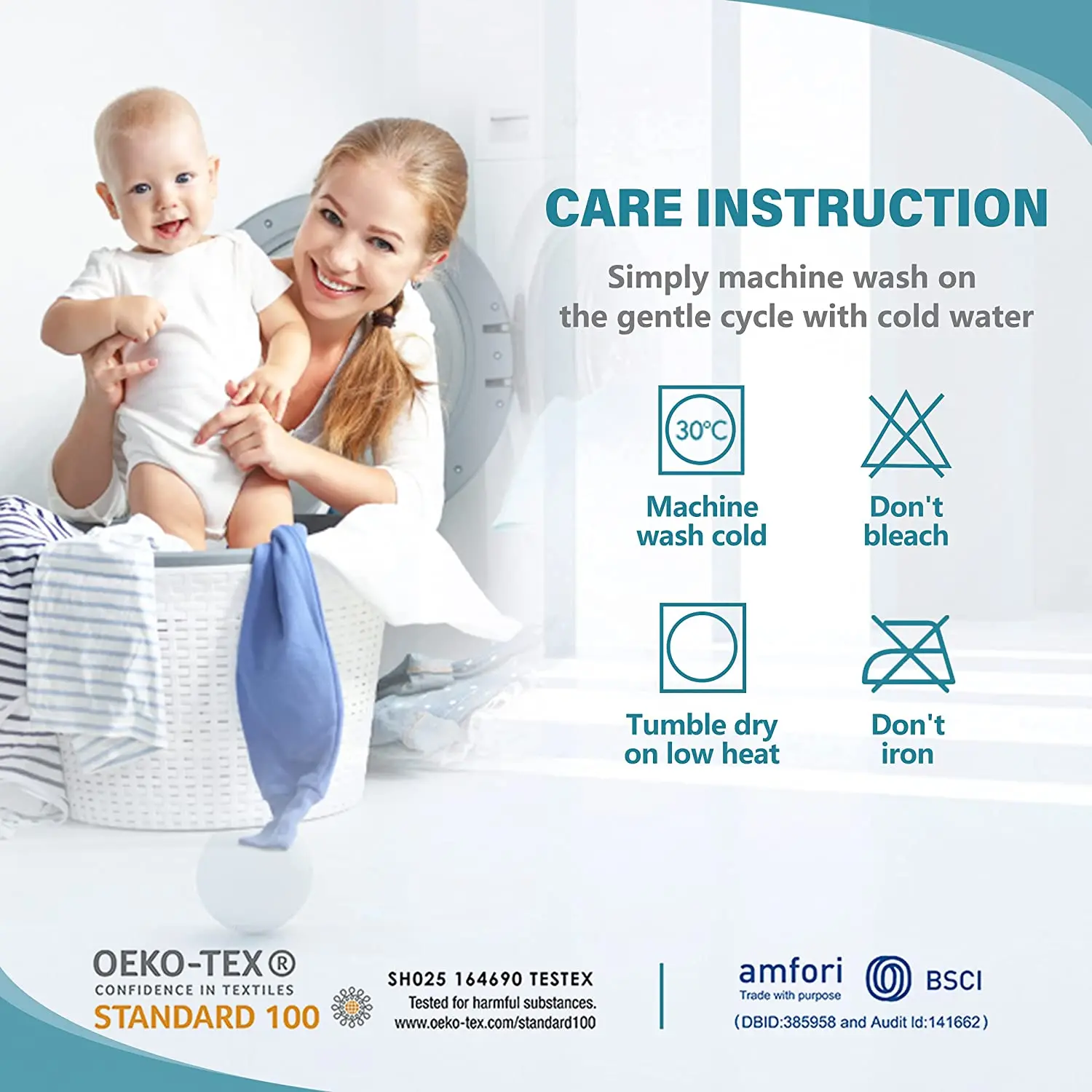 CARE INSTRUCTION

Simply machine wash on the gentle cycle with cold water

30°C

Machine wash cold

Don't bleach

Tumble dry on low heat

Don't iron

OEKO-TEX®
CONFIDENCE IN TEXTILES
STANDARD 100

SH025 164690 TESTEX
Tested for harmful substances.
www.oeko-tex.com/standard100

amfori
Trade with purpose

BSCI

(DBID:385958 and Audit Id:141662)